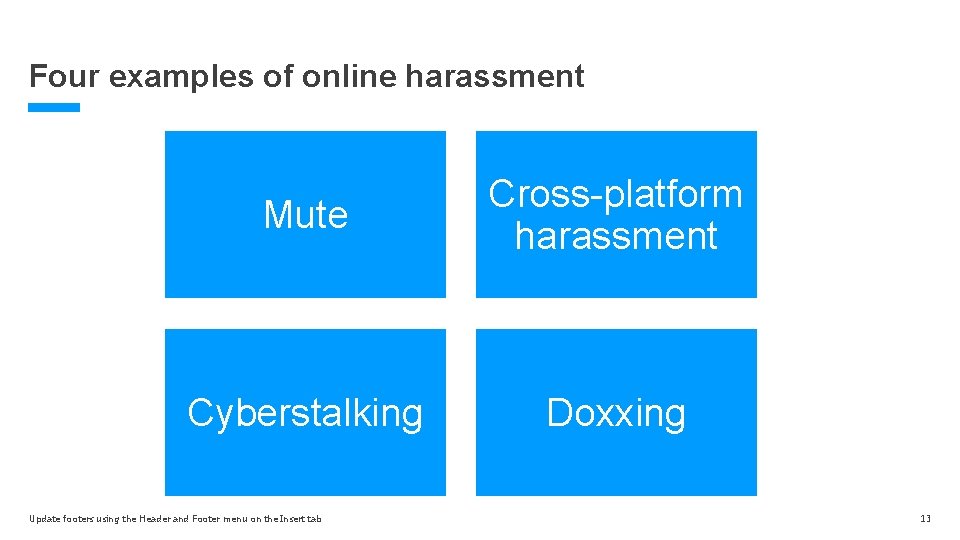 Four examples of online harassment

Mute

Cross-platform harassment

Cyberstalking

Doxxing

Update footers using the Header and Footer menu on the Insert tab

13